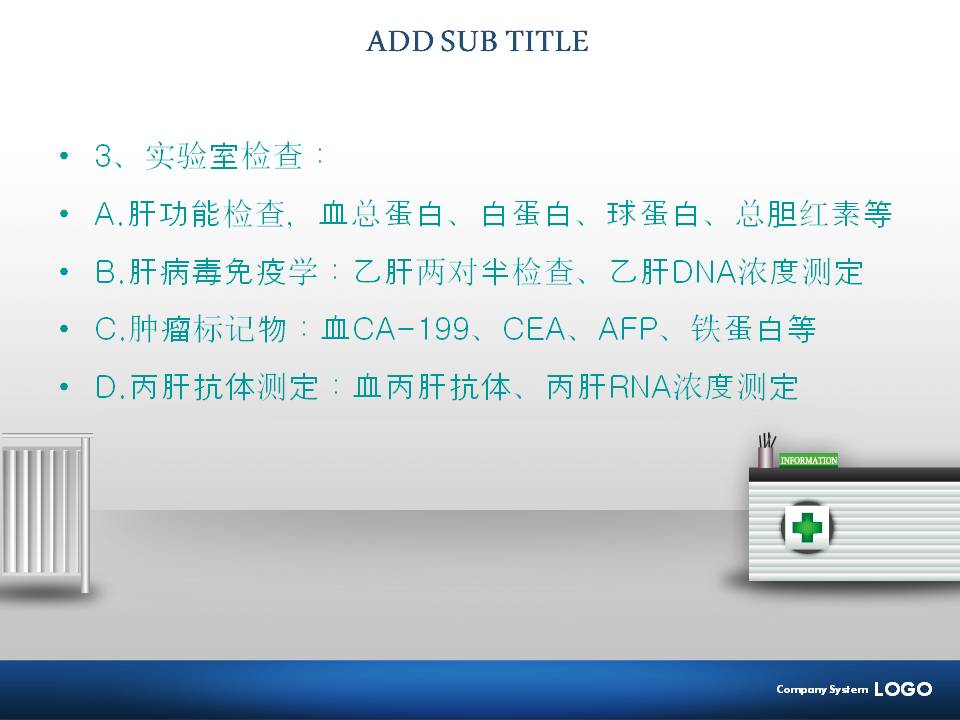 ADD SUB TITLE

• 3、实验室检查：

• A.肝功能检查，血总蛋白、白蛋白、球蛋白、总胆红素等

• B.肝病毒免疫学：乙肝两对半检查、乙肝DNA浓度测定

• C.肿瘤标记物：血CA-199、CEA、AFP、铁蛋白等

• D.丙肝抗体测定：血丙肝抗体、丙肝RNA浓度测定

INFORMATION

Company System LOGO